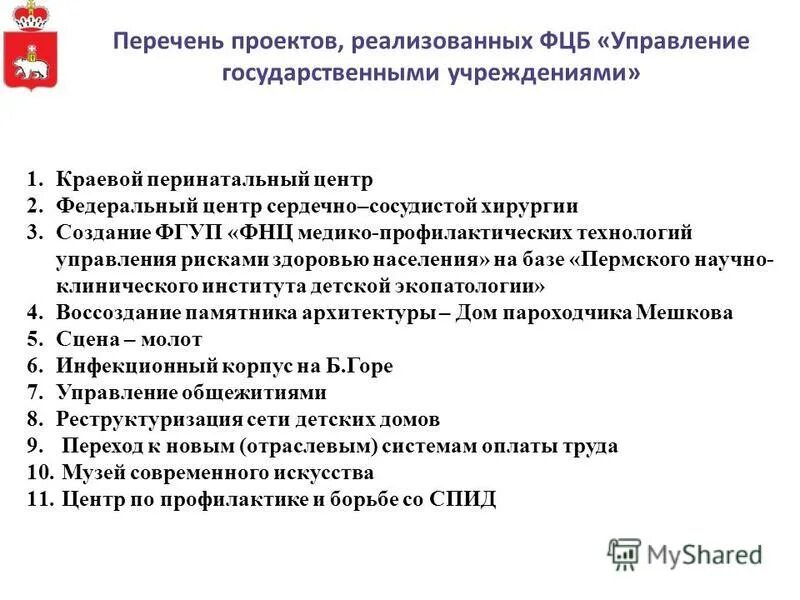 Перечень проектов, реализованных ФЦБ «Управление государственными учреждениями»

1. Краевой перинатальный центр
2. Федеральный центр сердечно–сосудистой хирургии
3. Создание ФГУП «ФНЦ медико-профилактических технологий управления рисками здоровью населения» на базе «Пермского научно-клинического института детской экопатологии»
4. Воссоздание памятника архитектуры – Дом пароходчика Мешкова
5. Сцена – молот
6. Инфекционный корпус на Б.Горе
7. Управление общежитиями
8. Реструктуризация сети детских домов
9. Переход к новым (отраслевым) системам оплаты труда
10. Музей современного искусства
11. Центр по профилактике и борьбе со СПИД

MyShared